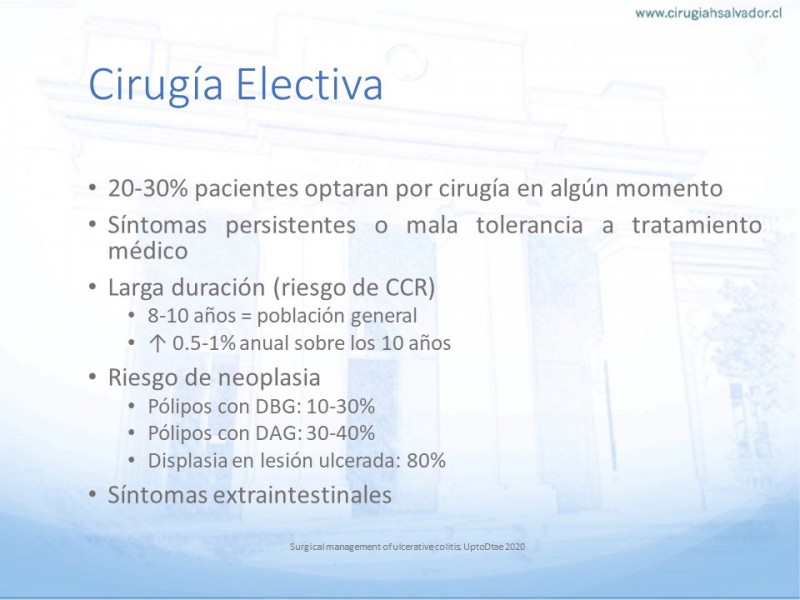 www.cirugiahsalvador.cl

Cirugía Electiva

• 20-30% pacientes optaran por cirugía en algún momento
• Síntomas persistentes o mala tolerancia a tratamiento médico
• Larga duración (riesgo de CCR)
  • 8-10 años = población general
  • ↑ 0.5-1% anual sobre los 10 años
• Riesgo de neoplasia
  • Pólipos con DBG: 10-30%
  • Pólipos con DAG: 30-40%
  • Displasia en lesión ulcerada: 80%
• Síntomas extraintestinales

Surgical management of ulcerative colitis. UptoDtae 2020